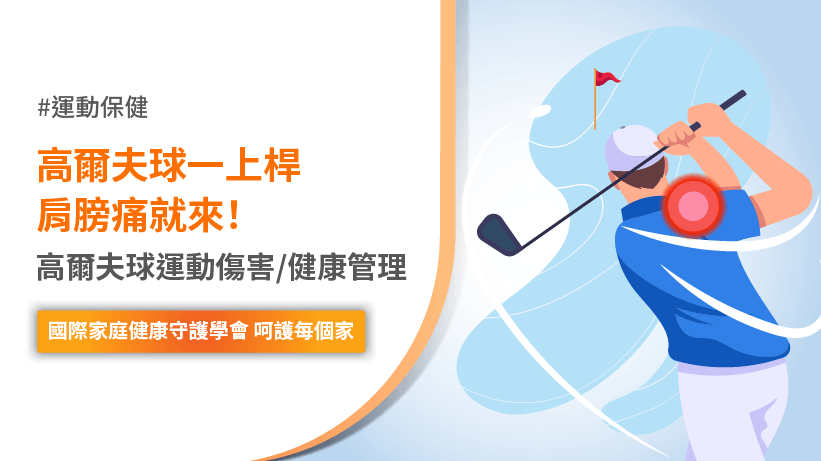 #運動保健

高爾夫球一上桿
肩膀痛就來！

高爾夫球運動傷害/健康管理

國際家庭健康守護學會 呵護每個家